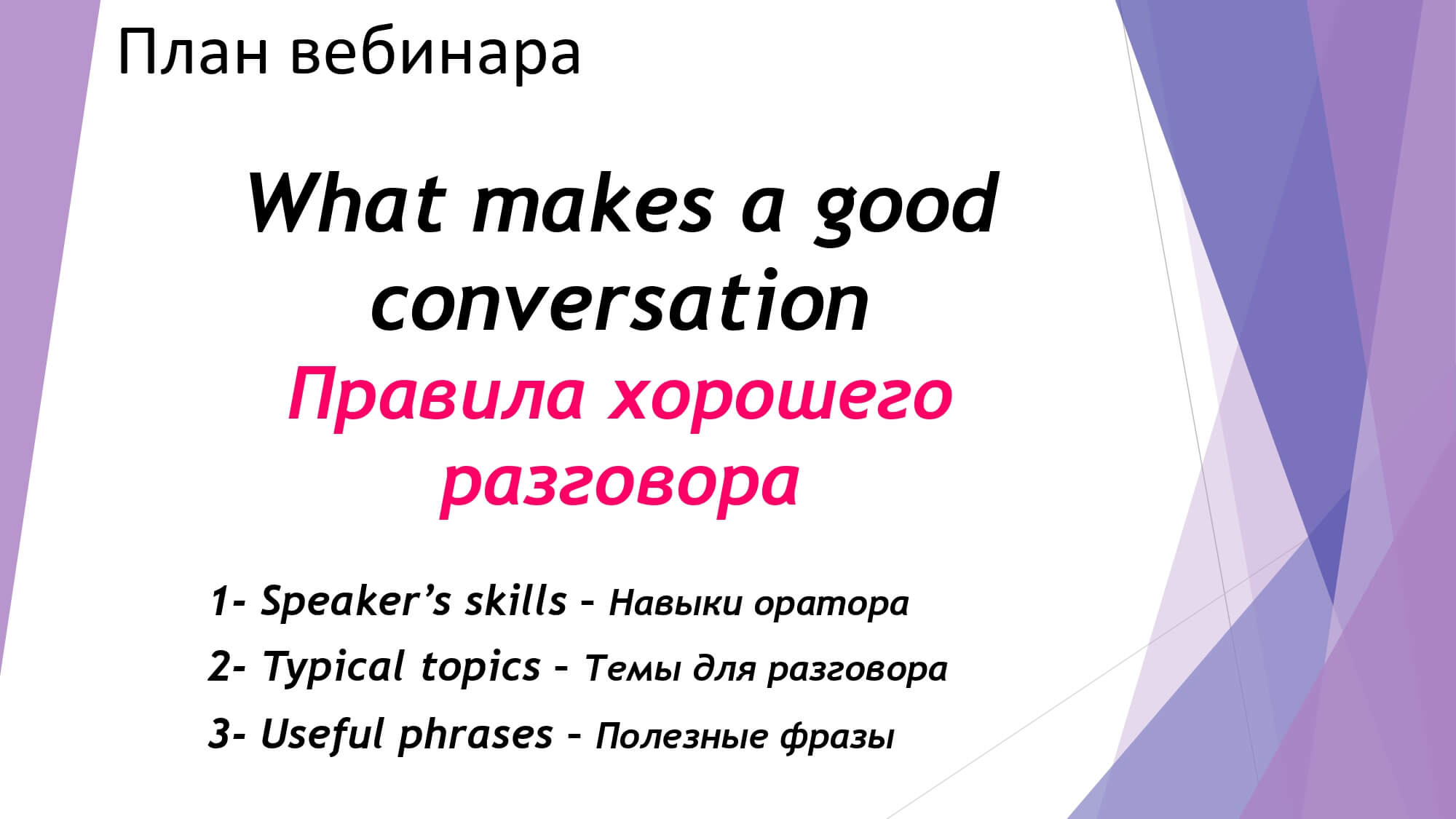 План вебинара

What makes a good conversation

Правила хорошего разговора

1- Speaker’s skills – Навыки оратора

2- Typical topics – Темы для разговора

3- Useful phrases – Полезные фразы